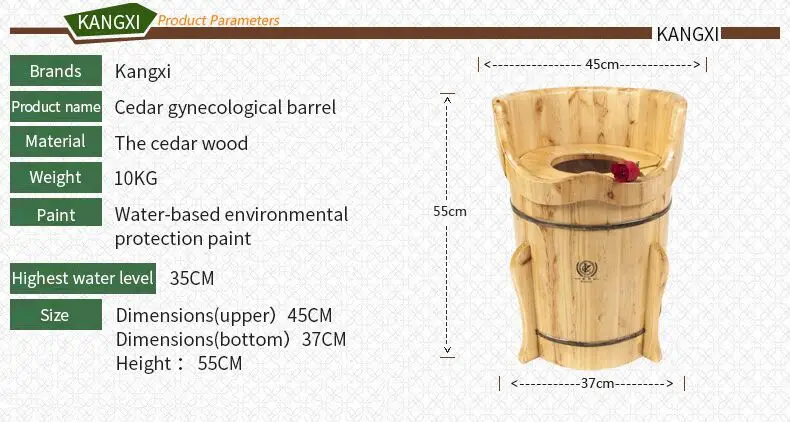 KANGXI Product Parameters

KANGXI

| Brands | Kangxi |
|---|---|
| Product name | Cedar gynecological barrel |
| Material | The cedar wood |
| Weight | 10KG |
| Paint | Water-based environmental protection paint |
| Highest water level | 35CM |
| Size | Dimensions(upper) 45CM Dimensions(bottom) 37CM Height： 55CM |

45cm

55cm

37cm